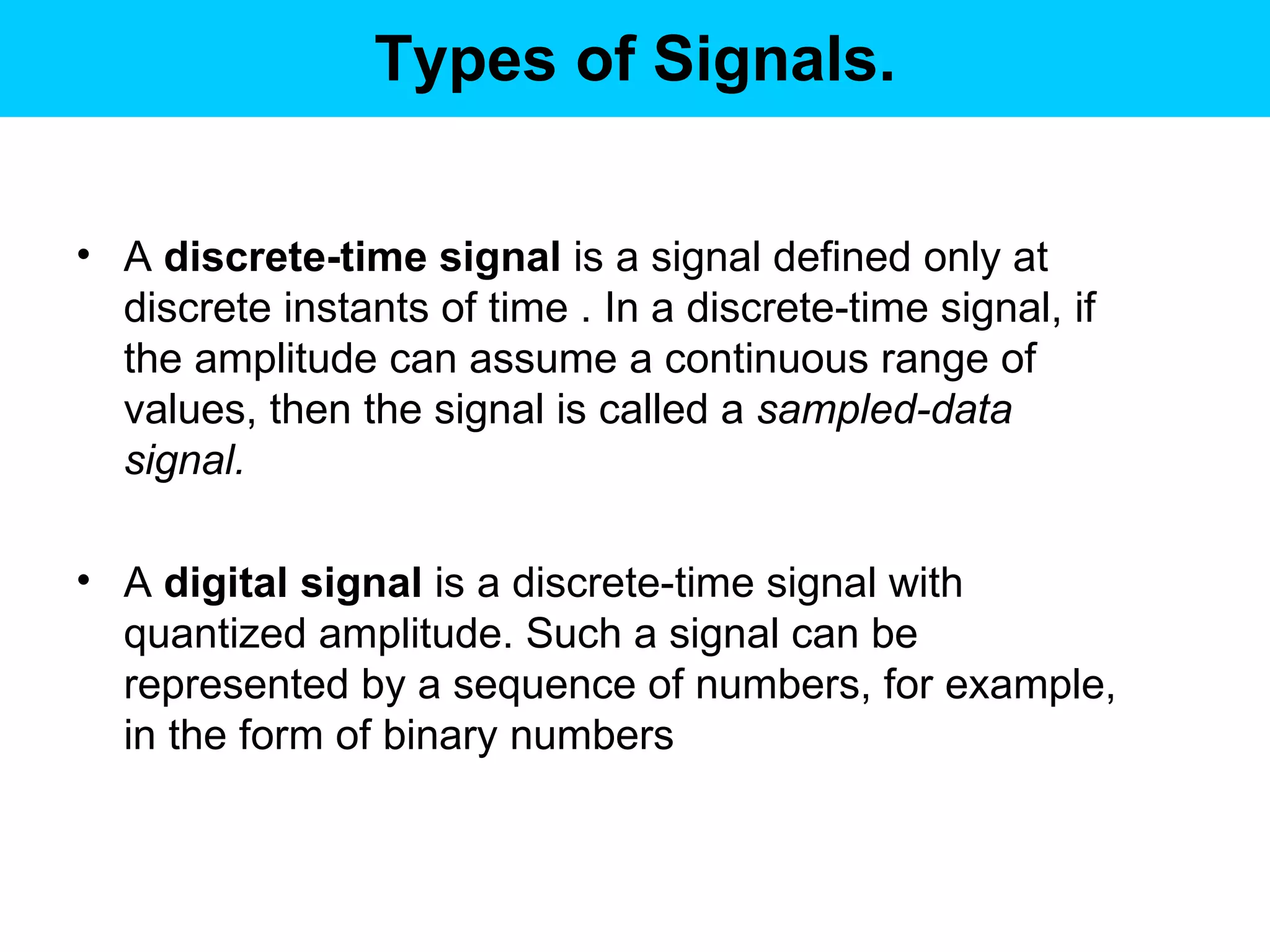 Types of Signals.

• A discrete-time signal is a signal defined only at discrete instants of time . In a discrete-time signal, if the amplitude can assume a continuous range of values, then the signal is called a sampled-data signal.

• A digital signal is a discrete-time signal with quantized amplitude. Such a signal can be represented by a sequence of numbers, for example, in the form of binary numbers